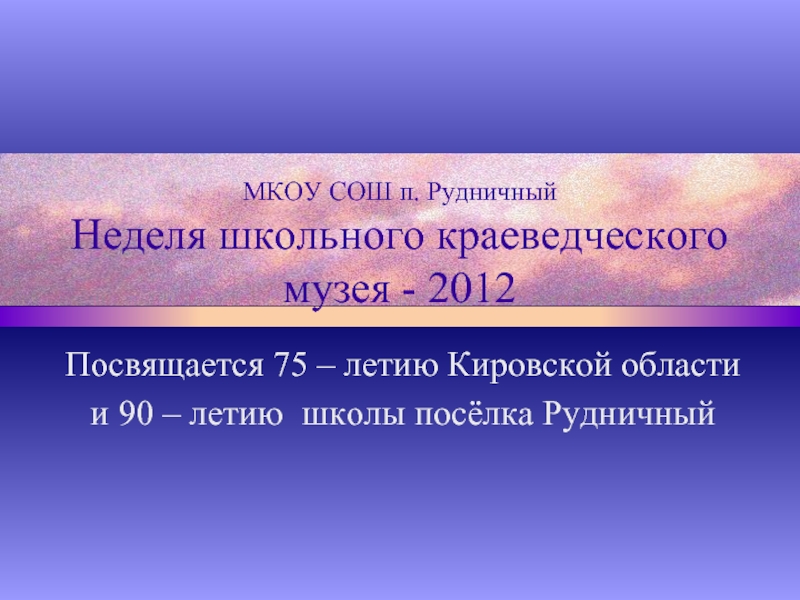 МКОУ СОШ п. Рудничный
Неделя школьного краеведческого музея - 2012

Посвящается 75 – летию Кировской области и 90 – летию школы посёлка Рудничный